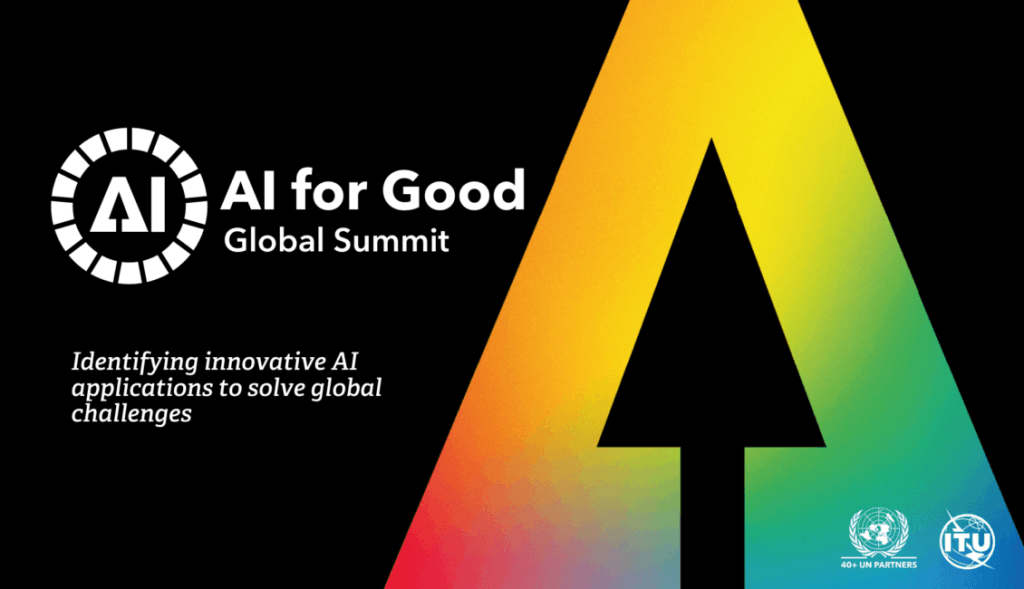 AI

AI for Good
Global Summit

Identifying innovative AI applications to solve global challenges

40+ UN PARTNERS

ITU